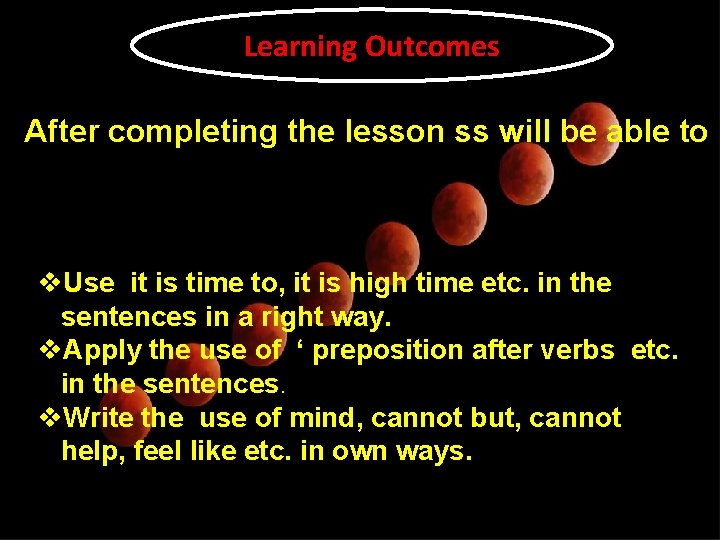 Learning Outcomes

After completing the lesson ss will be able to

❖Use it is time to, it is high time etc. in the sentences in a right way.
❖Apply the use of ‘ preposition after verbs etc. in the sentences.
❖Write the use of mind, cannot but, cannot help, feel like etc. in own ways.